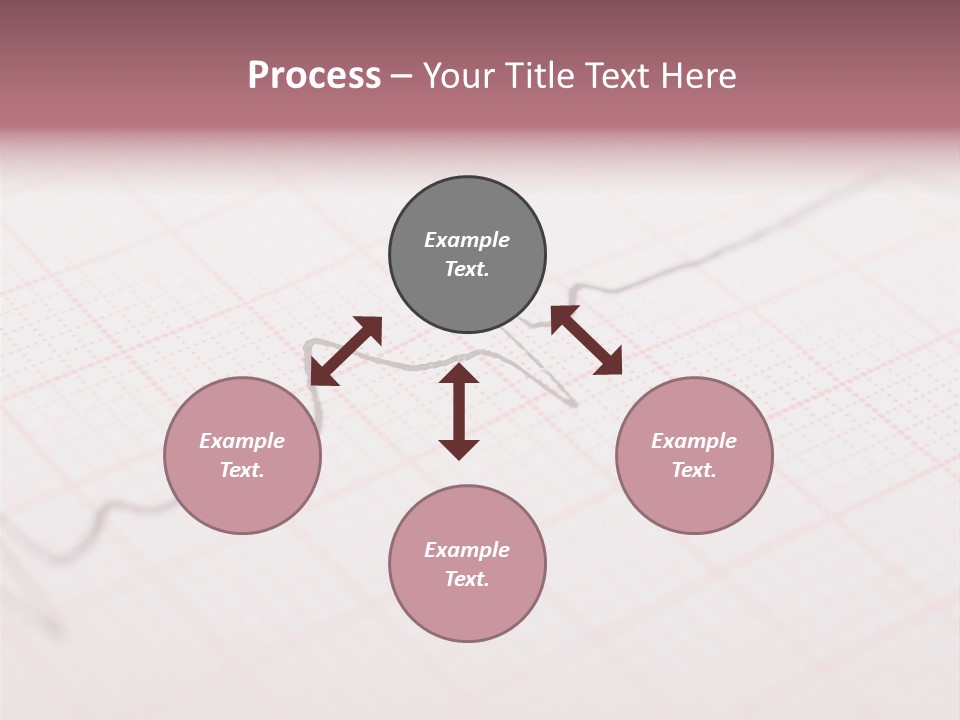 Process – Your Title Text Here

Example Text.

Example Text.

Example Text.

Example Text.